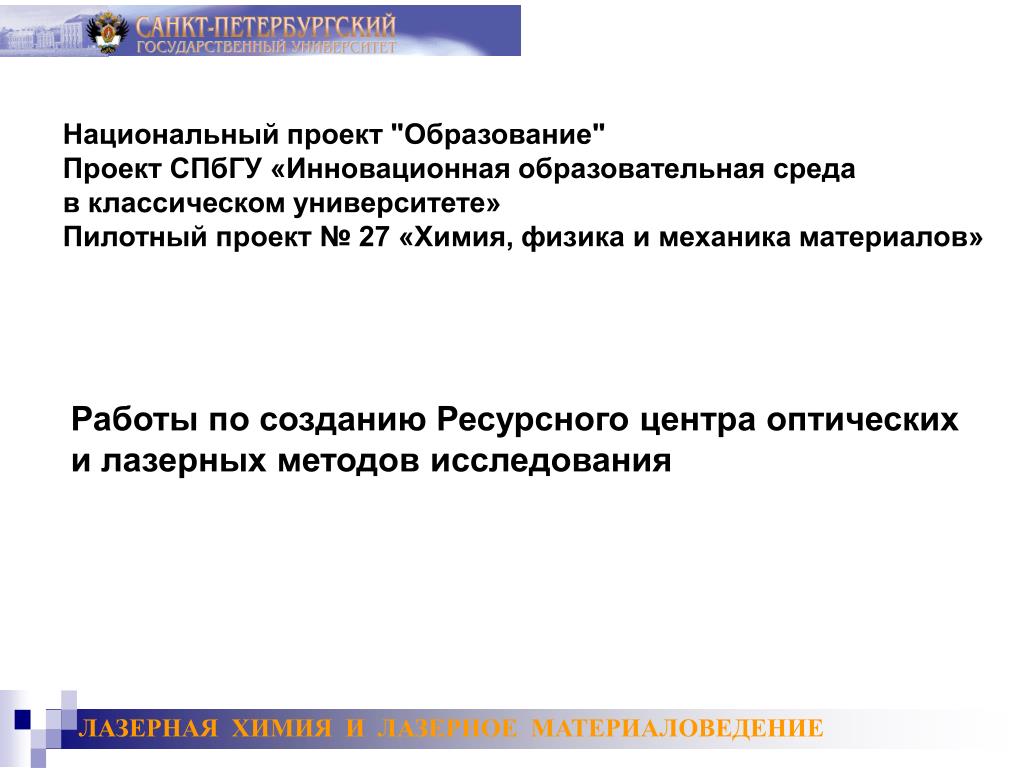 САНКТ-ПЕТЕРБУРГСКИЙ
ГОСУДАРСТВЕННЫЙ УНИВЕРСИТЕТ

Национальный проект "Образование"
Проект СПбГУ «Инновационная образовательная среда в классическом университете»
Пилотный проект № 27 «Химия, физика и механика материалов»

Работы по созданию Ресурсного центра оптических и лазерных методов исследования

ЛАЗЕРНАЯ ХИМИЯ И ЛАЗЕРНОЕ МАТЕРИАЛОВЕДЕНИЕ